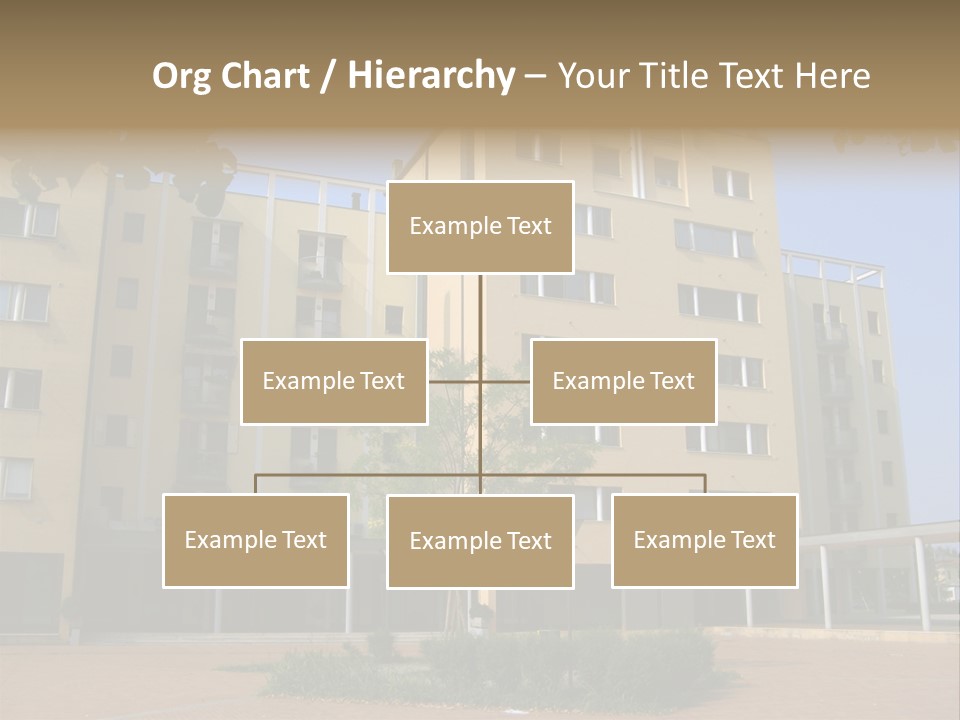 Org Chart / Hierarchy – Your Title Text Here

Example Text

Example Text

Example Text

Example Text

Example Text

Example Text